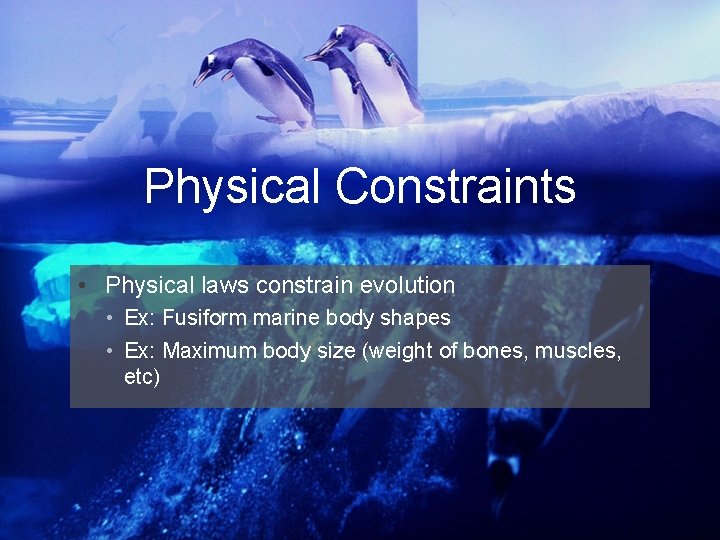 Physical Constraints

• Physical laws constrain evolution
  • Ex: Fusiform marine body shapes
  • Ex: Maximum body size (weight of bones, muscles, etc)